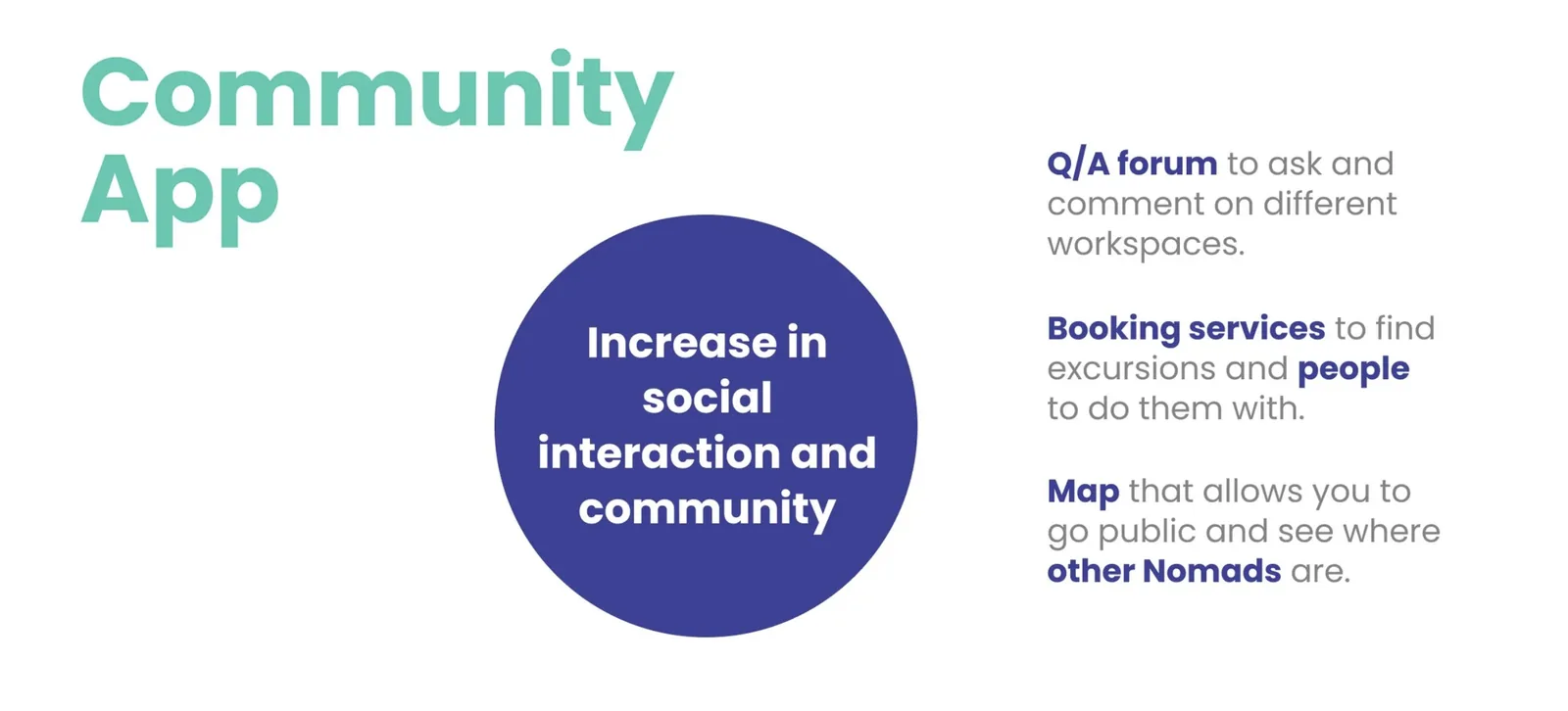 Community App

Increase in social interaction and community

Q/A forum to ask and comment on different workspaces.

Booking services to find excursions and people to do them with.

Map that allows you to go public and see where other Nomads are.